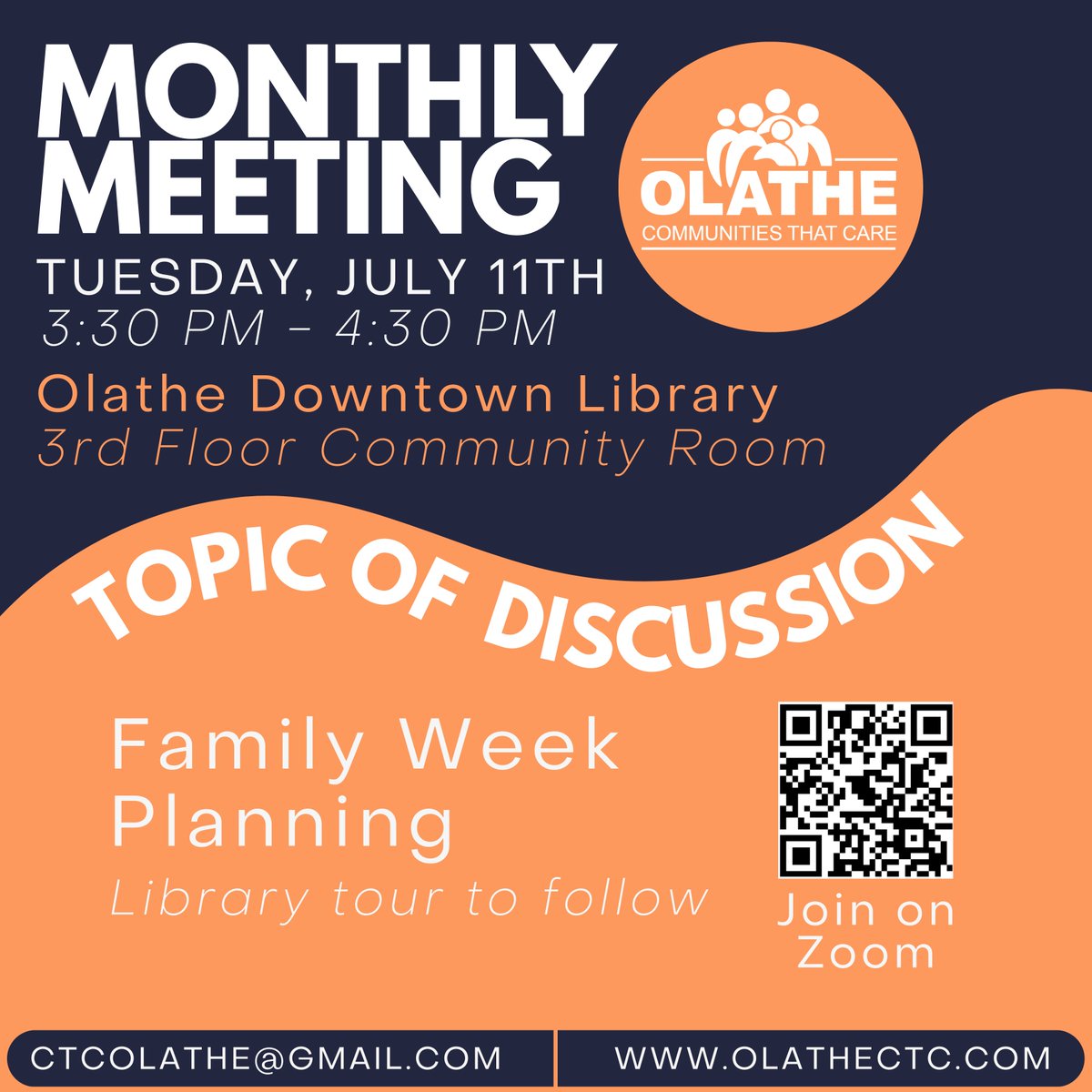 MONTHLY MEETING

OLATHE
COMMUNITIES THAT CARE

TUESDAY, JULY 11TH
3:30 PM - 4:30 PM

Olathe Downtown Library
3rd Floor Community Room

TOPIC OF DISCUSSION

Family Week Planning
Library tour to follow

Join on Zoom

CTCOLATHE@GMAIL.COM
WWW.OLATHECTC.COM